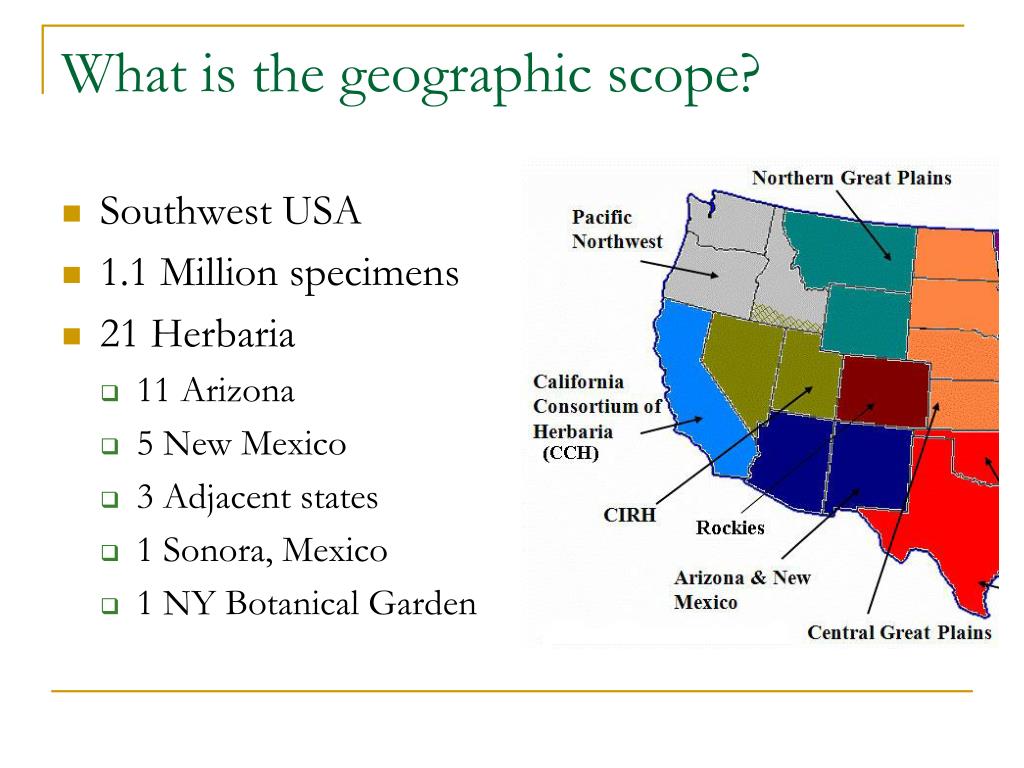 What is the geographic scope?

Southwest USA
1.1 Million specimens
21 Herbaria
11 Arizona
5 New Mexico
3 Adjacent states
1 Sonora, Mexico
1 NY Botanical Garden

Northern Great Plains
Pacific Northwest
California Consortium of Herbaria (CCH)
CIRH
Rockies
Arizona & New Mexico
Central Great Plains